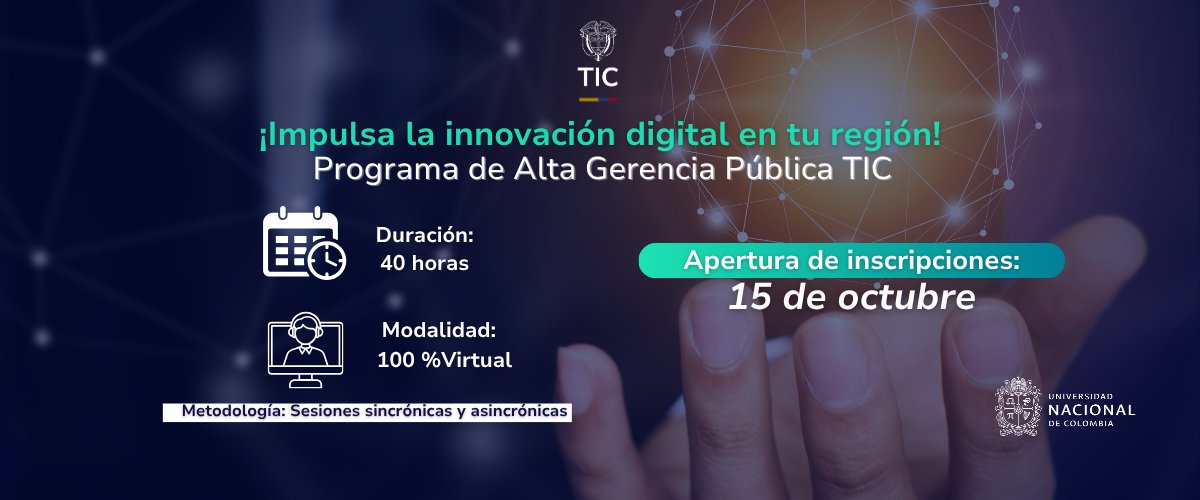 TIC

¡Impulsa la innovación digital en tu región!
Programa de Alta Gerencia Pública TIC

Duración:
40 horas

Modalidad:
100 %Virtual

Metodología: Sesiones sincrónicas y asincrónicas

Apertura de inscripciones:
15 de octubre

UNIVERSIDAD
NACIONAL
DE COLOMBIA